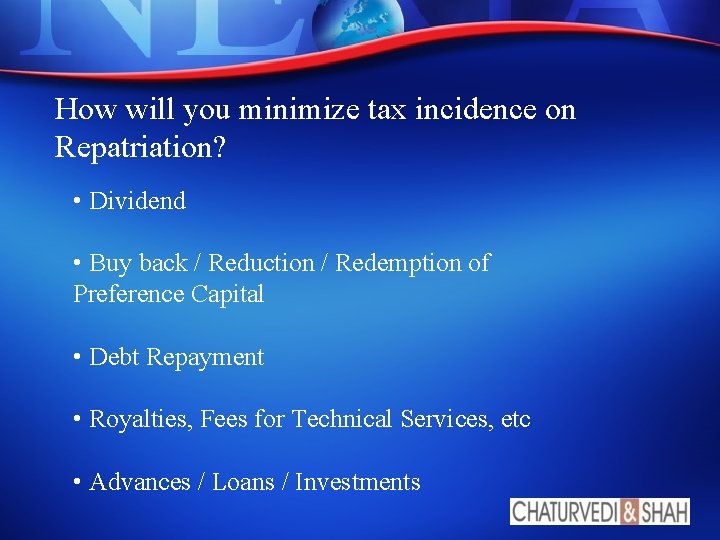 How will you minimize tax incidence on Repatriation?

• Dividend

• Buy back / Reduction / Redemption of Preference Capital

• Debt Repayment

• Royalties, Fees for Technical Services, etc

• Advances / Loans / Investments

CHATURVEDI & SHAH